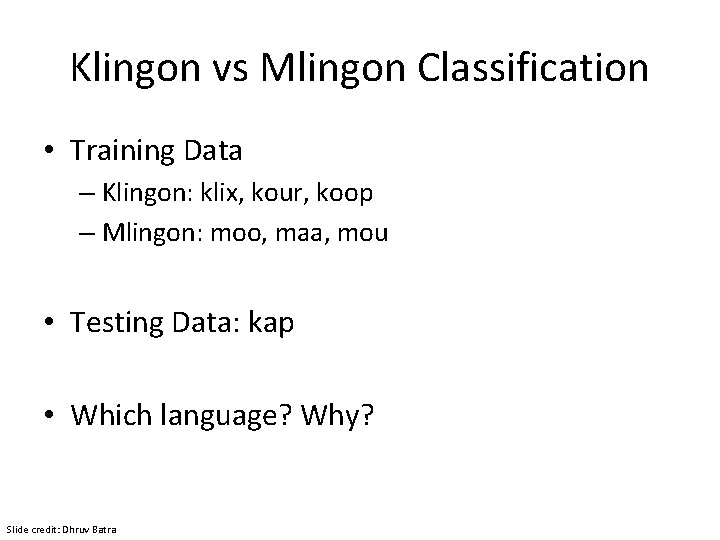 Klingon vs Mlingon Classification

• Training Data
– Klingon: klix, kour, koop
– Mlingon: moo, maa, mou

• Testing Data: kap

• Which language? Why?

Slide credit: Dhruv Batra